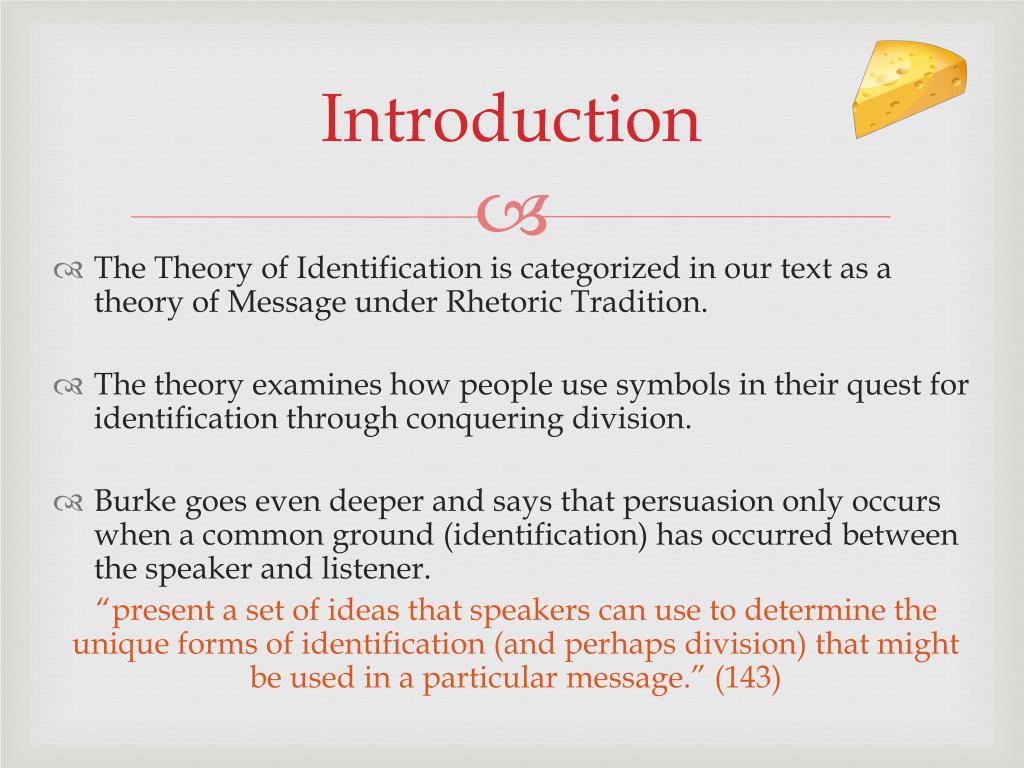 Introduction

The Theory of Identification is categorized in our text as a theory of Message under Rhetoric Tradition.

The theory examines how people use symbols in their quest for identification through conquering division.

Burke goes even deeper and says that persuasion only occurs when a common ground (identification) has occurred between the speaker and listener.

“present a set of ideas that speakers can use to determine the unique forms of identification (and perhaps division) that might be used in a particular message.” (143)